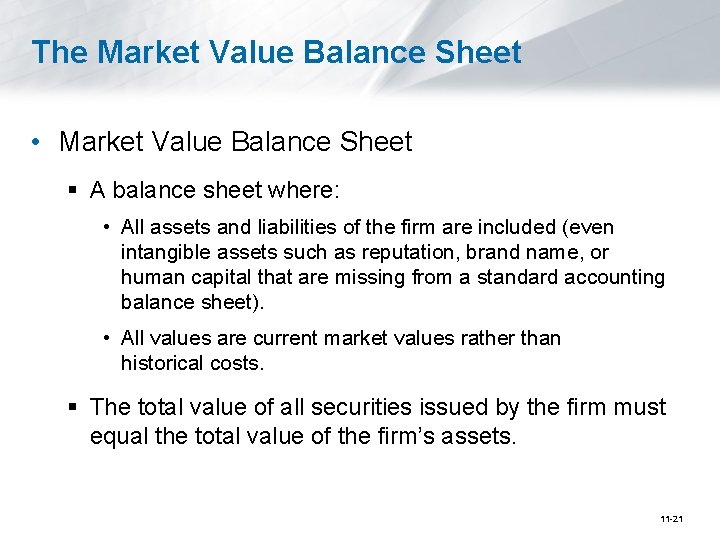 The Market Value Balance Sheet

• Market Value Balance Sheet

▪ A balance sheet where:

• All assets and liabilities of the firm are included (even intangible assets such as reputation, brand name, or human capital that are missing from a standard accounting balance sheet).

• All values are current market values rather than historical costs.

▪ The total value of all securities issued by the firm must equal the total value of the firm's assets.

11-21